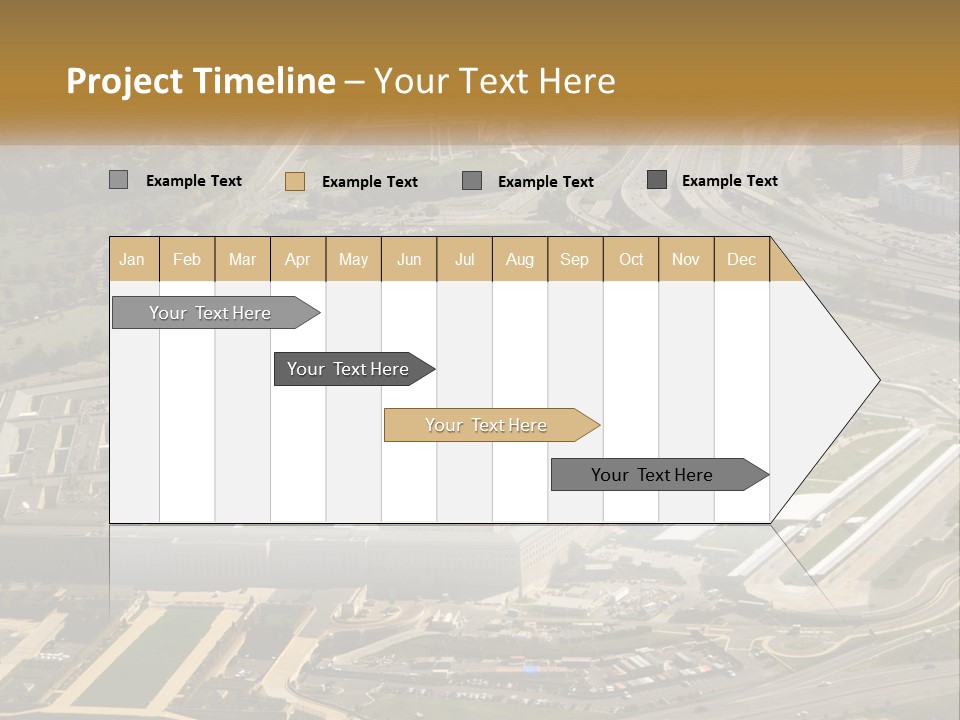 Project Timeline – Your Text Here

Example Text
Example Text
Example Text
Example Text

| Jan | Feb | Mar | Apr | May | Jun | Jul | Aug | Sep | Oct | Nov | Dec |
|---|---|---|---|---|---|---|---|---|---|---|---|

Your Text Here

Your Text Here

Your Text Here

Your Text Here